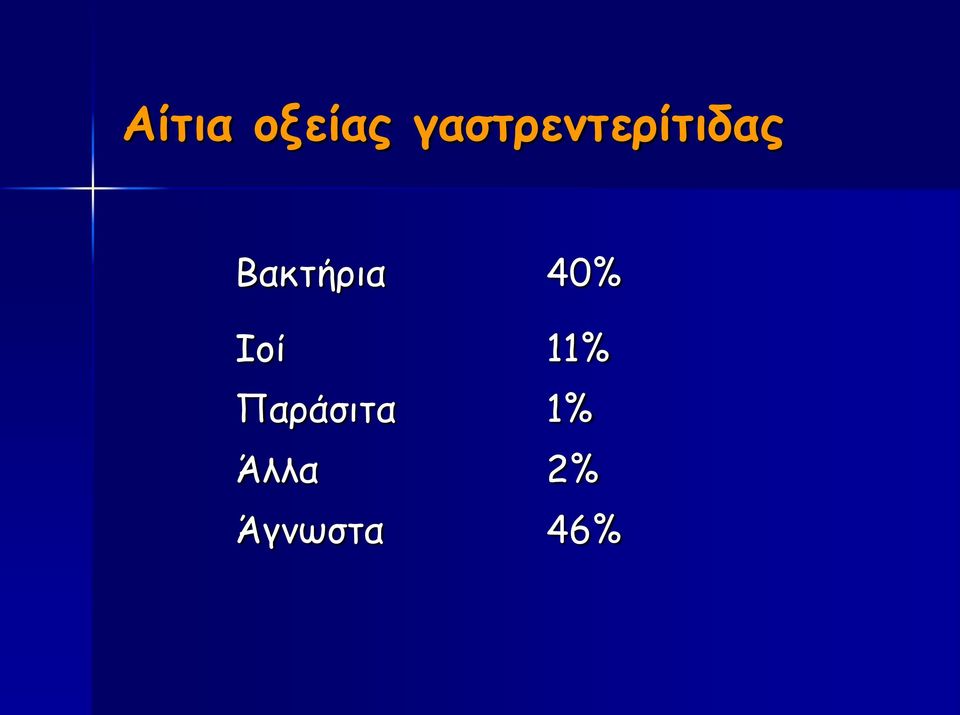 Αίτια οξείας γαστρεντερίτιδας

| | |
|---|---|
| Βακτήρια | 40% |
| Ιοί | 11% |
| Παράσιτα | 1% |
| Άλλα | 2% |
| Άγνωστα | 46% |